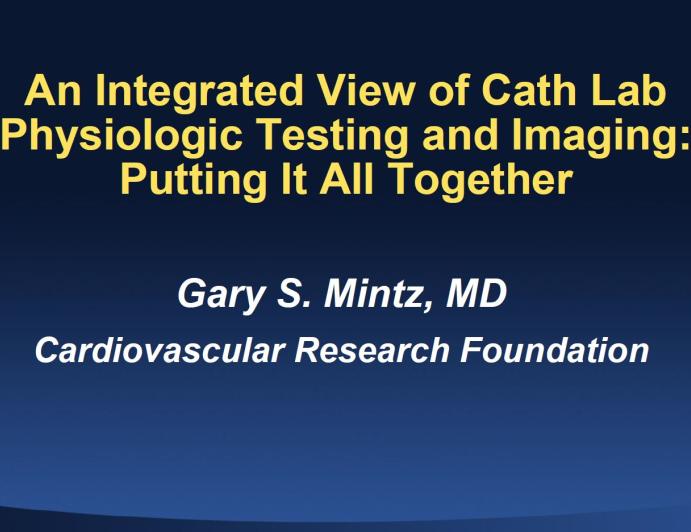 An Integrated View of Cath Lab Physiologic Testing and Imaging: Putting It All Together

Gary S. Mintz, MD

Cardiovascular Research Foundation